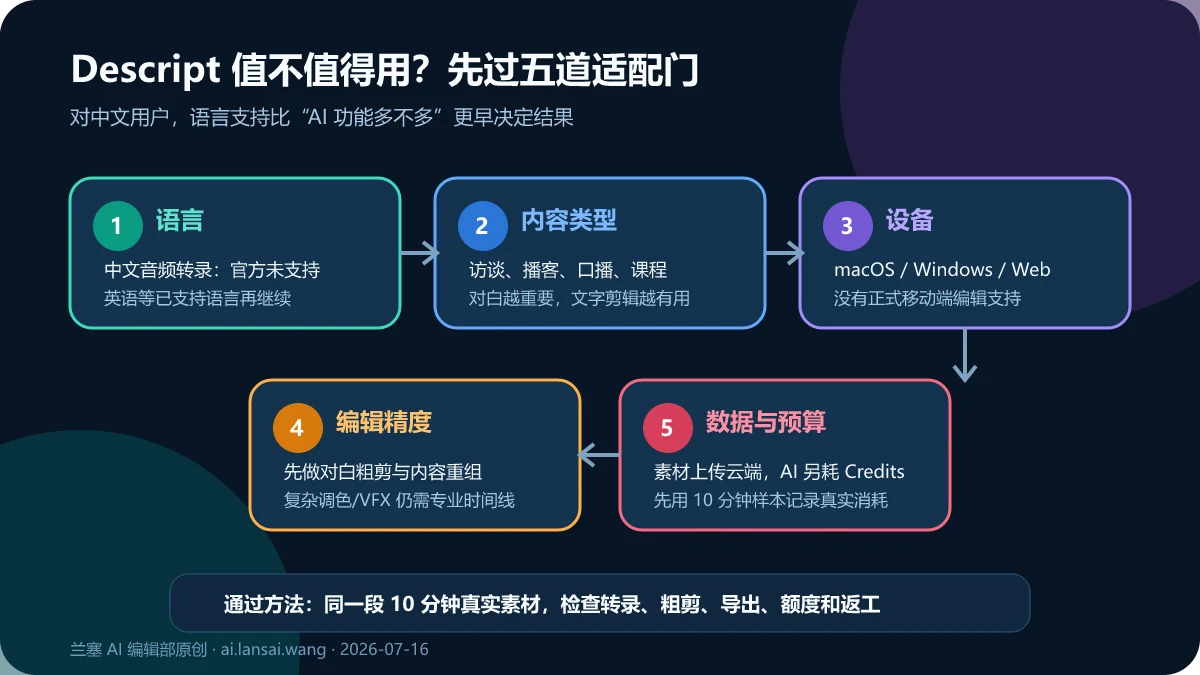 Descript 值不值得用？先过五道适配门

对中文用户，语言支持比“AI 功能多不多”更早决定结果

1 语言
中文音频转录：官方未支持
英语等已支持语言再继续

2 内容类型
访谈、播客、口播、课程
对白越重要，文字剪辑越有用

3 设备
macOS / Windows / Web
没有正式移动端编辑支持

4 编辑精度
先做对白粗剪与内容重组
复杂调色/VFX 仍需专业时间线

5 数据与预算
素材上传云端，AI 另耗 Credits
先用 10 分钟样本记录真实消耗

通过方法：同一段 10 分钟真实素材，检查转录、粗剪、导出、额度和返工

兰塞 AI 编辑部原创 · ai.lansai.wang · 2026-07-16